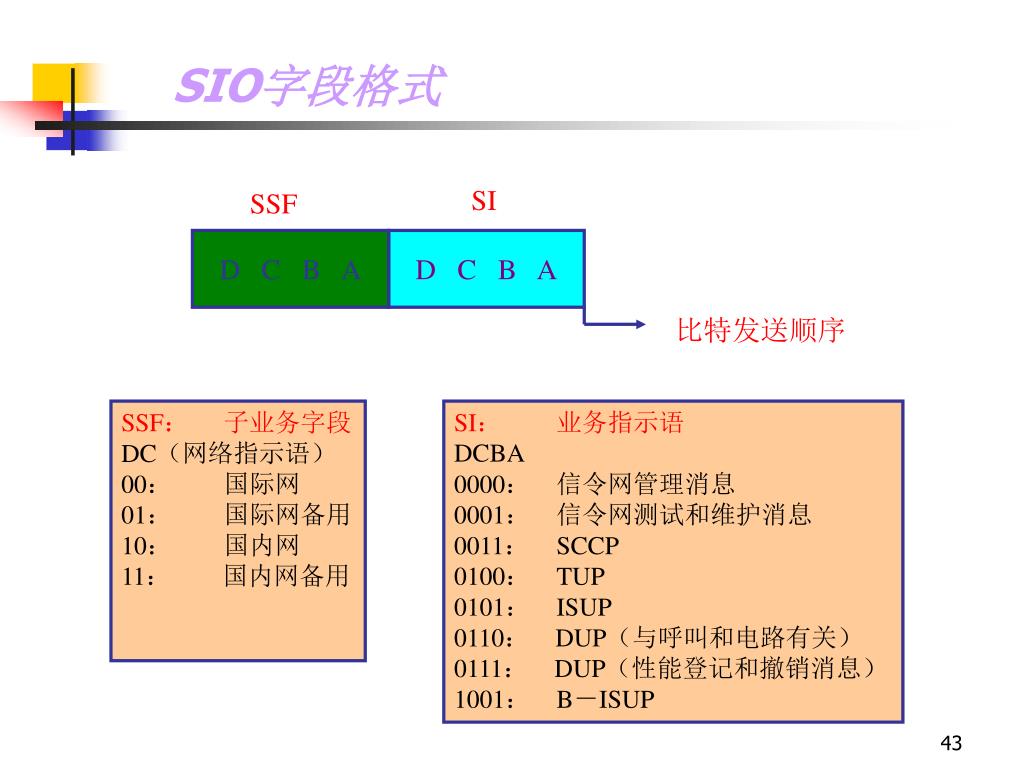 SIO字段格式

SSF

SI

D C B A

D C B A

比特发送顺序

SSF： 子业务字段
DC（网络指示语）
00： 国际网
01： 国际网备用
10： 国内网
11： 国内网备用

SI： 业务指示语
DCBA
0000： 信令网管理消息
0001： 信令网测试和维护消息
0011： SCCP
0100： TUP
0101： ISUP
0110： DUP（与呼叫和电路有关）
0111： DUP（性能登记和撤销消息）
1001： B－ISUP

43